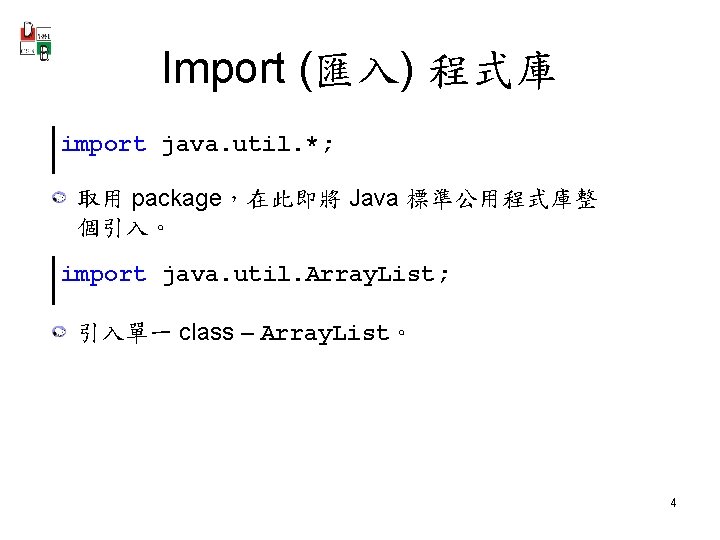 Import (匯入) 程式庫

import java.util.*;

取用 package，在此即將 Java 標準公用程式庫整個引入。

import java.util.ArrayList;

引入單一 class – ArrayList。

4